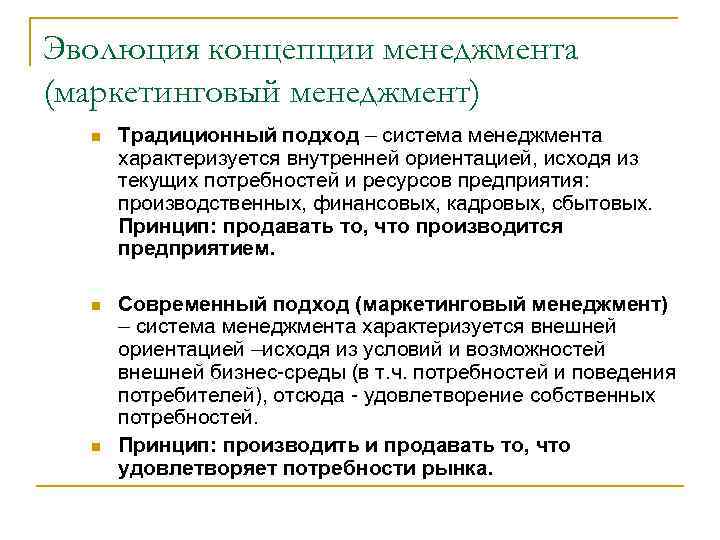 Эволюция концепции менеджмента (маркетинговый менеджмент)

Традиционный подход – система менеджмента характеризуется внутренней ориентацией, исходя из текущих потребностей и ресурсов предприятия: производственных, финансовых, кадровых, сбытовых. Принцип: продавать то, что производится предприятием.

Современный подход (маркетинговый менеджмент) – система менеджмента характеризуется внешней ориентацией –исходя из условий и возможностей внешней бизнес-среды (в т.ч. потребностей и поведения потребителей), отсюда - удовлетворение собственных потребностей.

Принцип: производить и продавать то, что удовлетворяет потребности рынка.